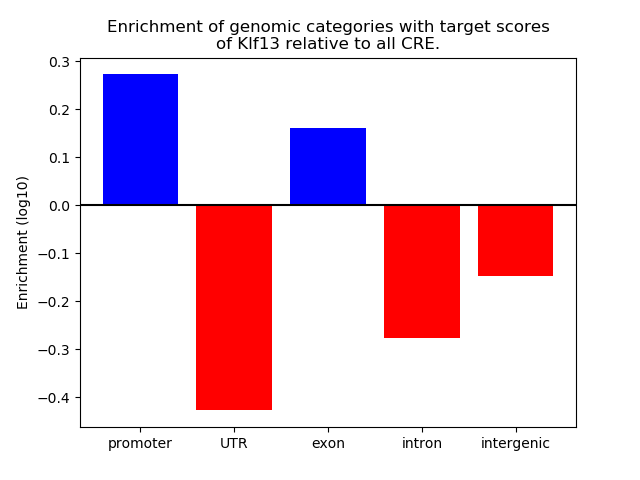 Enrichment of genomic categories with target scores of Klf13 relative to all CRE.

Enrichment (log10)

0.3
0.2
0.1
0.0
−0.1
−0.2
−0.3
−0.4

promoter
UTR
exon
intron
intergenic